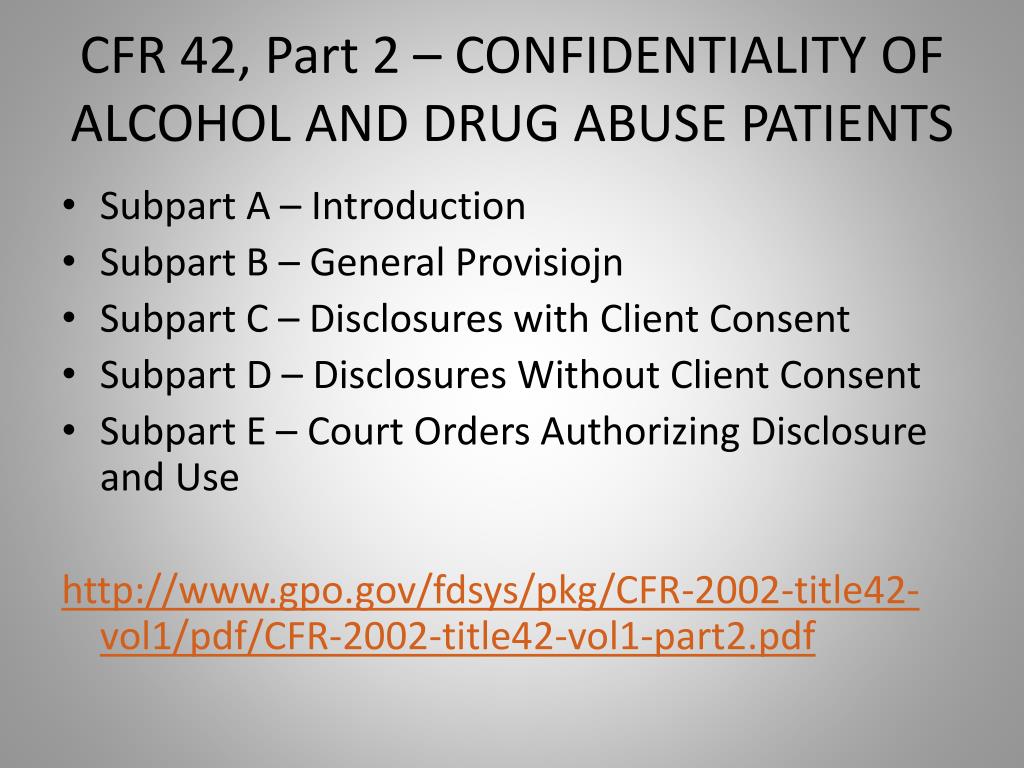 CFR 42, Part 2 – CONFIDENTIALITY OF ALCOHOL AND DRUG ABUSE PATIENTS

• Subpart A – Introduction
• Subpart B – General Provisiojn
• Subpart C – Disclosures with Client Consent
• Subpart D – Disclosures Without Client Consent
• Subpart E – Court Orders Authorizing Disclosure and Use

http://www.gpo.gov/fdsys/pkg/CFR-2002-title42-vol1/pdf/CFR-2002-title42-vol1-part2.pdf